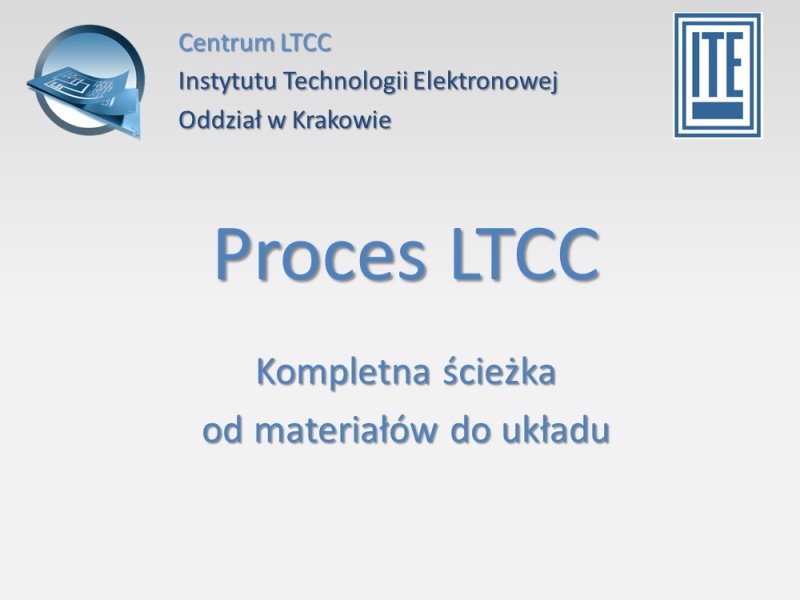 Centrum LTCC
Instytutu Technologii Elektronowej
Oddział w Krakowie

ITE

Proces LTCC

Kompletna ścieżka
od materiałów do układu